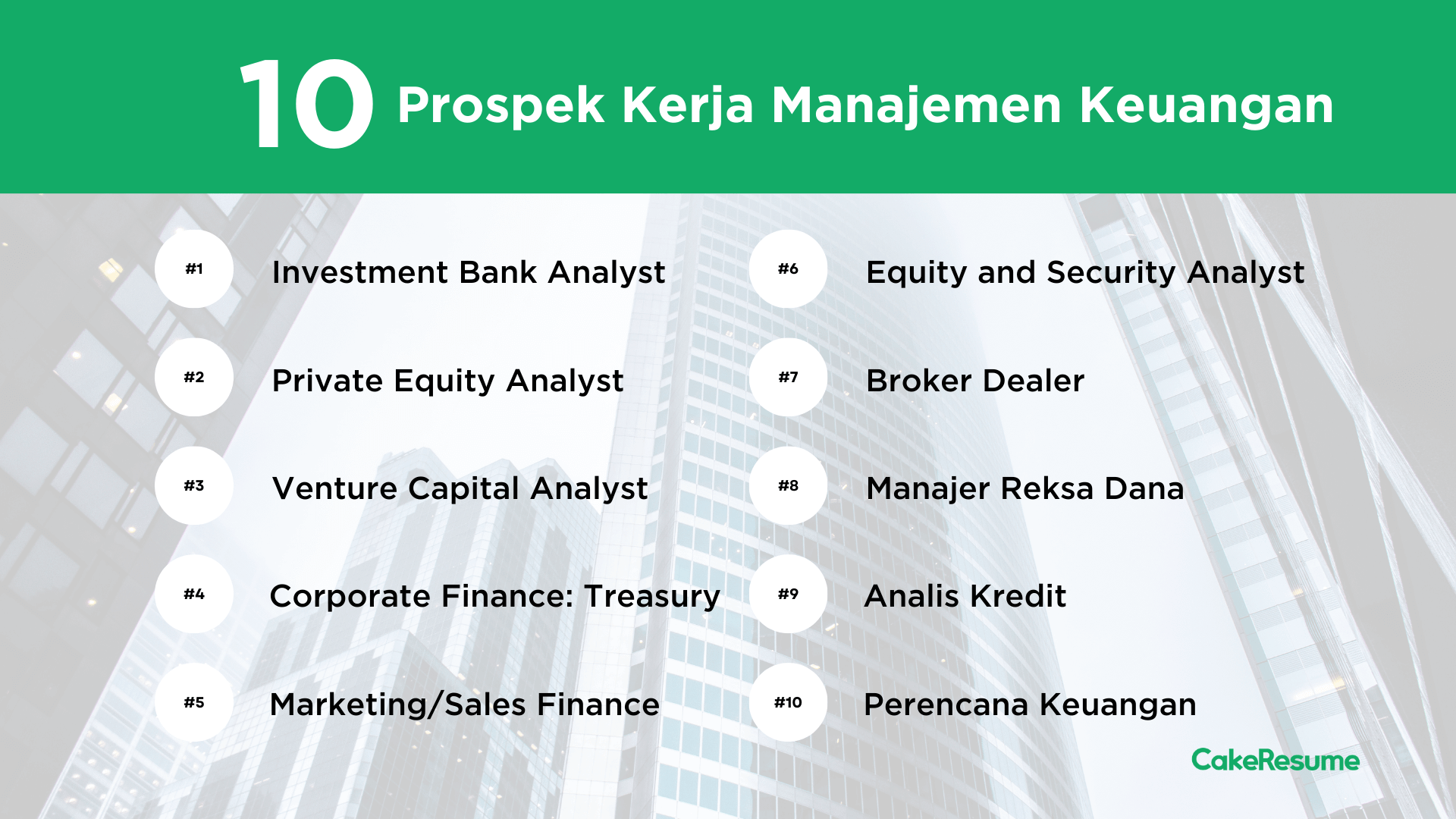 10 Prospek Kerja Manajemen Keuangan

#1 Investment Bank Analyst

#2 Private Equity Analyst

#3 Venture Capital Analyst

#4 Corporate Finance: Treasury

#5 Marketing/Sales Finance

#6 Equity and Security Analyst

#7 Broker Dealer

#8 Manajer Reksa Dana

#9 Analis Kredit

#10 Perencana Keuangan

CakeResume